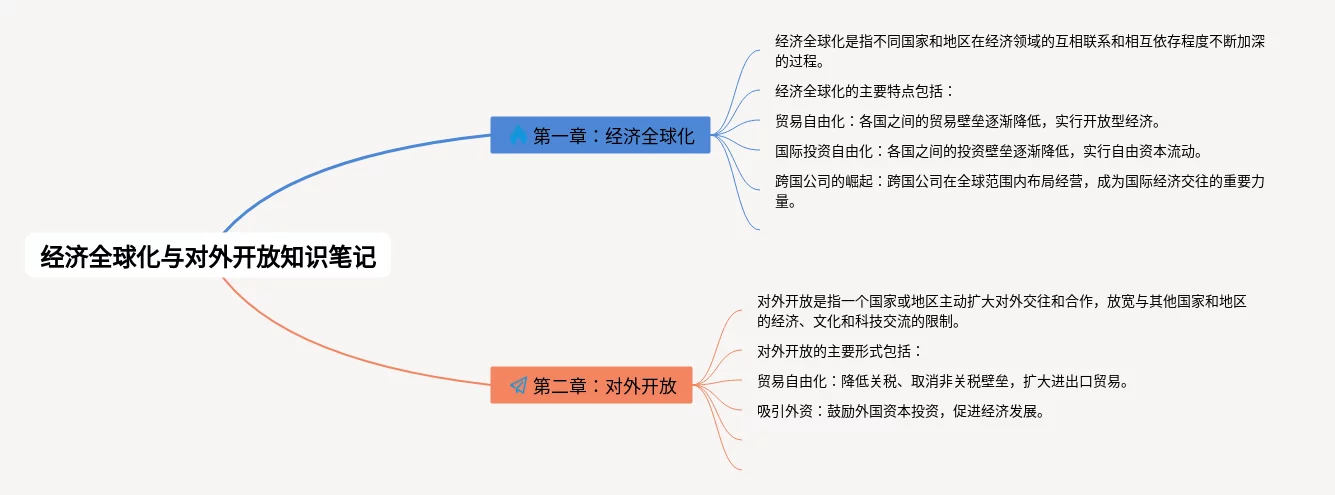 经济全球化与对外开放知识笔记

第一章：经济全球化

经济全球化是指不同国家和地区在经济领域的互相联系和相互依存程度不断加深的过程。

经济全球化的主要特点包括：

贸易自由化：各国之间的贸易壁垒逐渐降低，实行开放型经济。

国际投资自由化：各国之间的投资壁垒逐渐降低，实行自由资本流动。

跨国公司的崛起：跨国公司在全球范围内布局经营，成为国际经济交往的重要力量。

第二章：对外开放

对外开放是指一个国家或地区主动扩大对外交往和合作，放宽与其他国家和地区的经济、文化和科技交流的限制。

对外开放的主要形式包括：

贸易自由化：降低关税、取消非关税壁垒，扩大进出口贸易。

吸引外资：鼓励外国资本投资，促进经济发展。